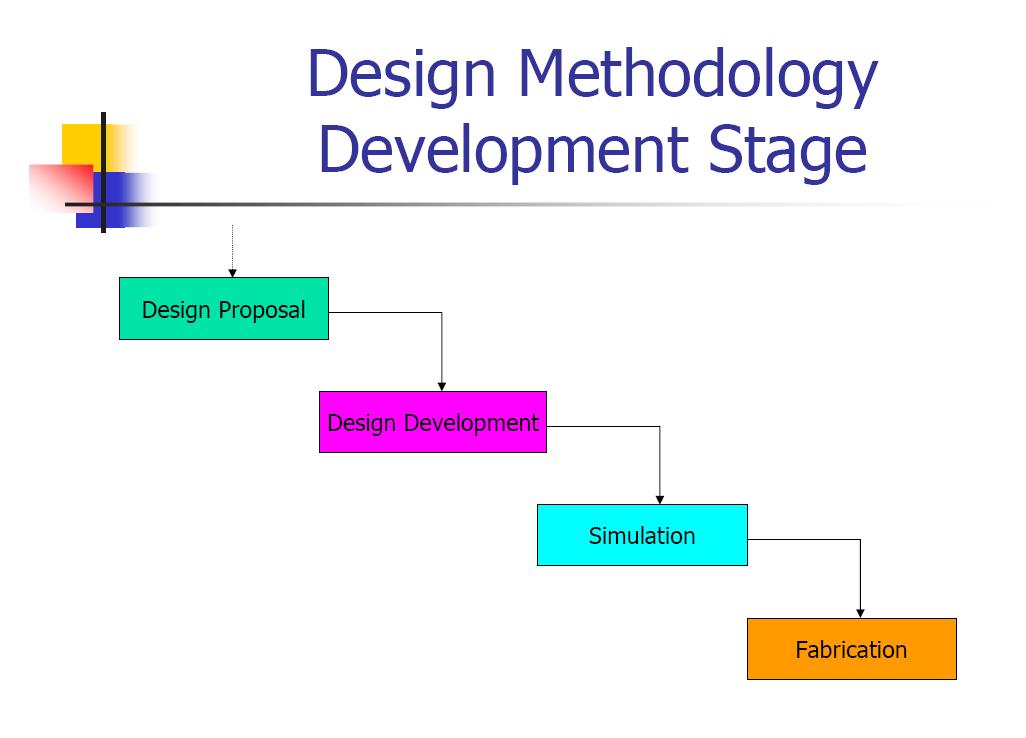 Design Methodology
Development Stage

Design Proposal

Design Development

Simulation

Fabrication